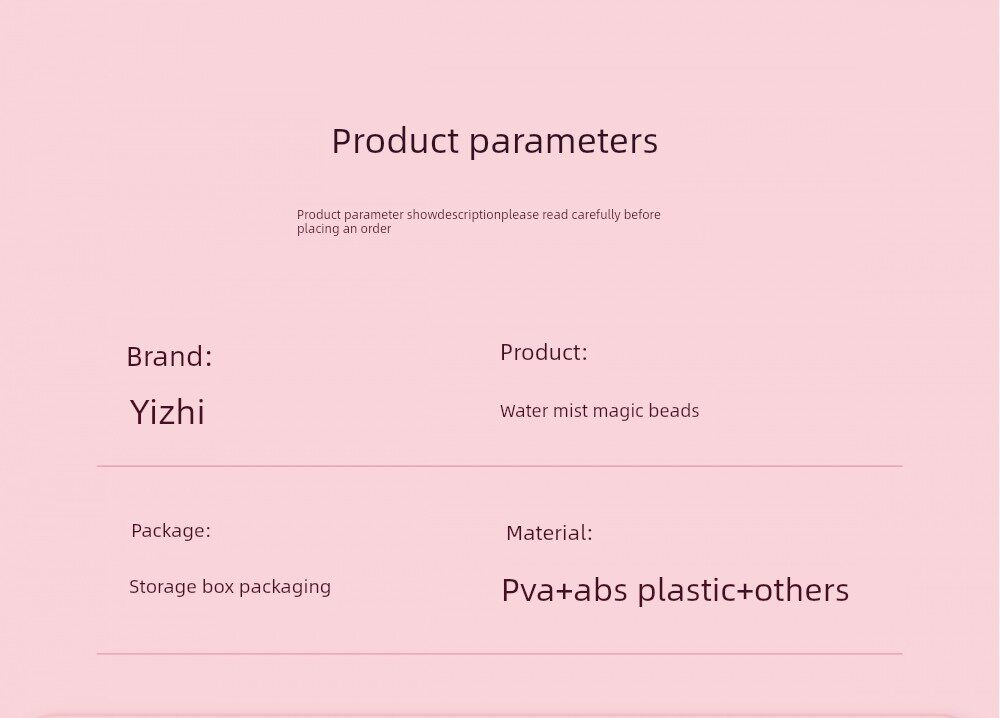 Product parameters

Product parameter showdescriptionplease read carefully before placing an order

Brand:

Yizhi

Product:

Water mist magic beads

Package:

Storage box packaging

Material:

Pva+abs plastic+others